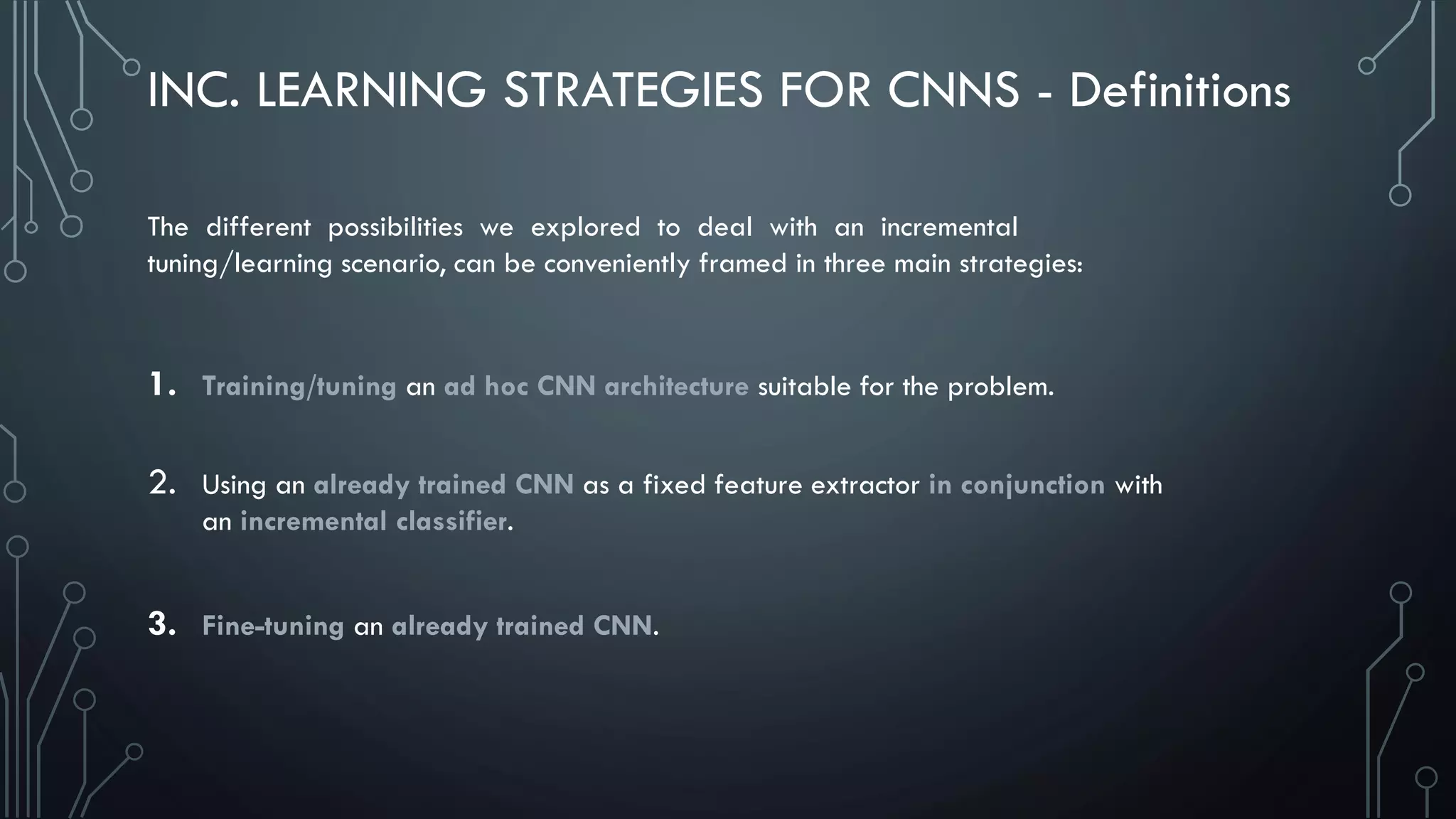 INC. LEARNING STRATEGIES FOR CNNS - Definitions

The different possibilities we explored to deal with an incremental tuning/learning scenario, can be conveniently framed in three main strategies:

1. Training/tuning an ad hoc CNN architecture suitable for the problem.

2. Using an already trained CNN as a fixed feature extractor in conjunction with an incremental classifier.

3. Fine-tuning an already trained CNN.